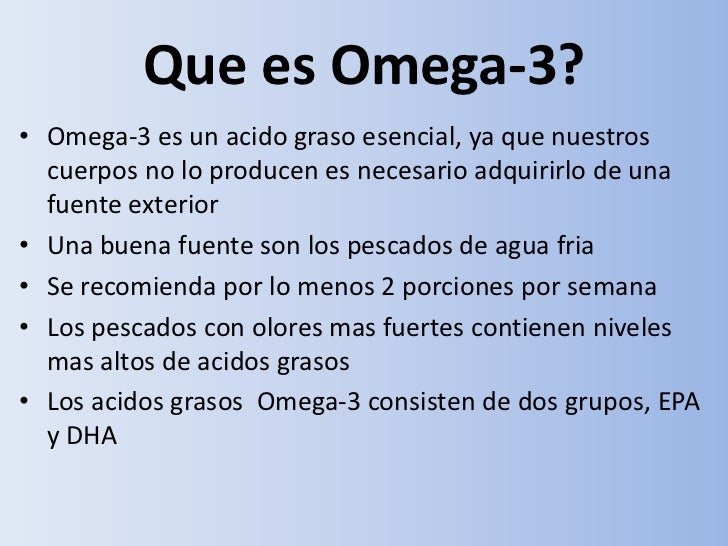 Que es Omega-3?

• Omega-3 es un acido graso esencial, ya que nuestros cuerpos no lo producen es necesario adquirirlo de una fuente exterior
• Una buena fuente son los pescados de agua fria
• Se recomienda por lo menos 2 porciones por semana
• Los pescados con olores mas fuertes contienen niveles mas altos de acidos grasos
• Los acidos grasos Omega-3 consisten de dos grupos, EPA y DHA